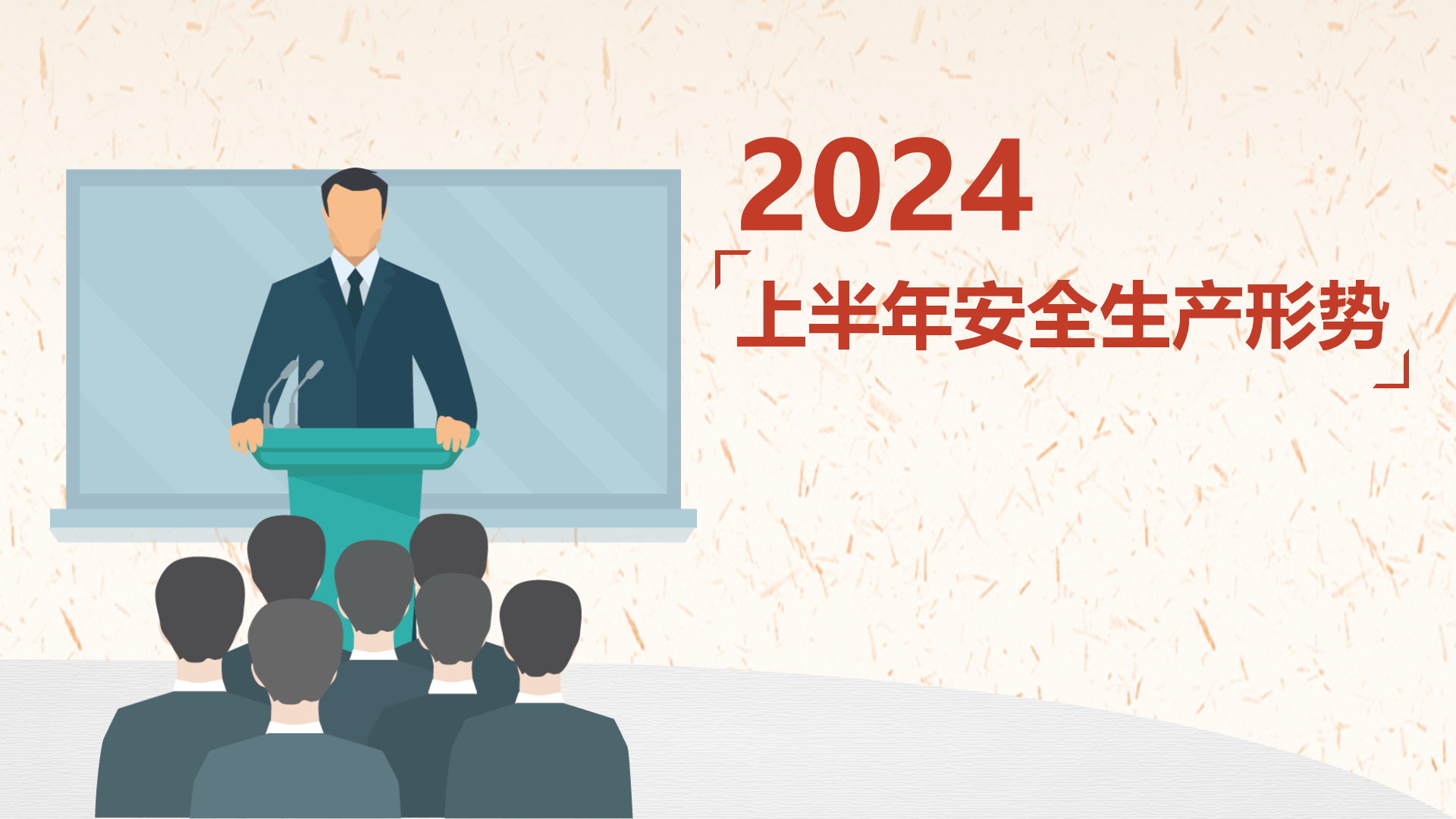 2024

「上半年安全生产形势」